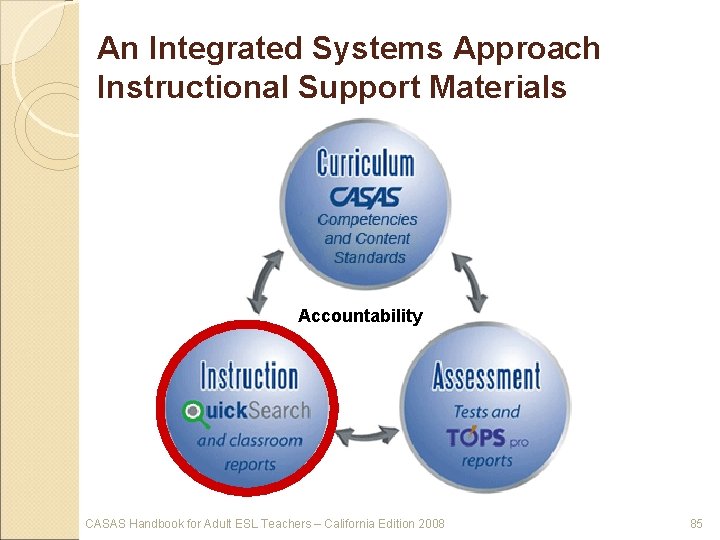 An Integrated Systems Approach
Instructional Support Materials

Curriculum
CASAS
Competencies and Content Standards

Accountability

Instruction
QuickSearch
and classroom reports

Assessment
Tests and
TOPS pro
reports

CASAS Handbook for Adult ESL Teachers – California Edition 2008

85